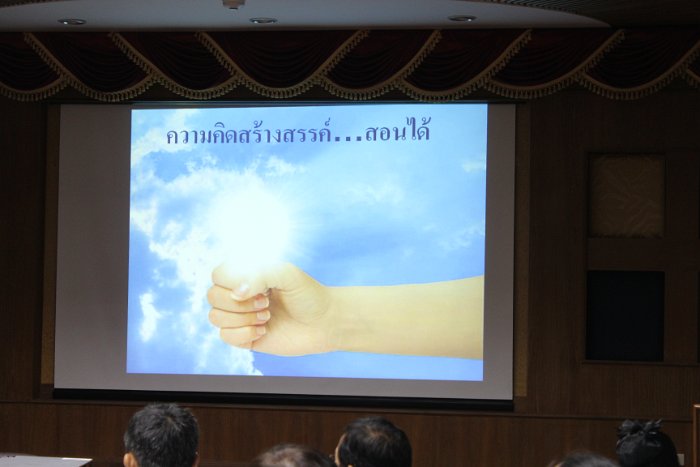 ความคิดสร้างสรรค์...สอนได้